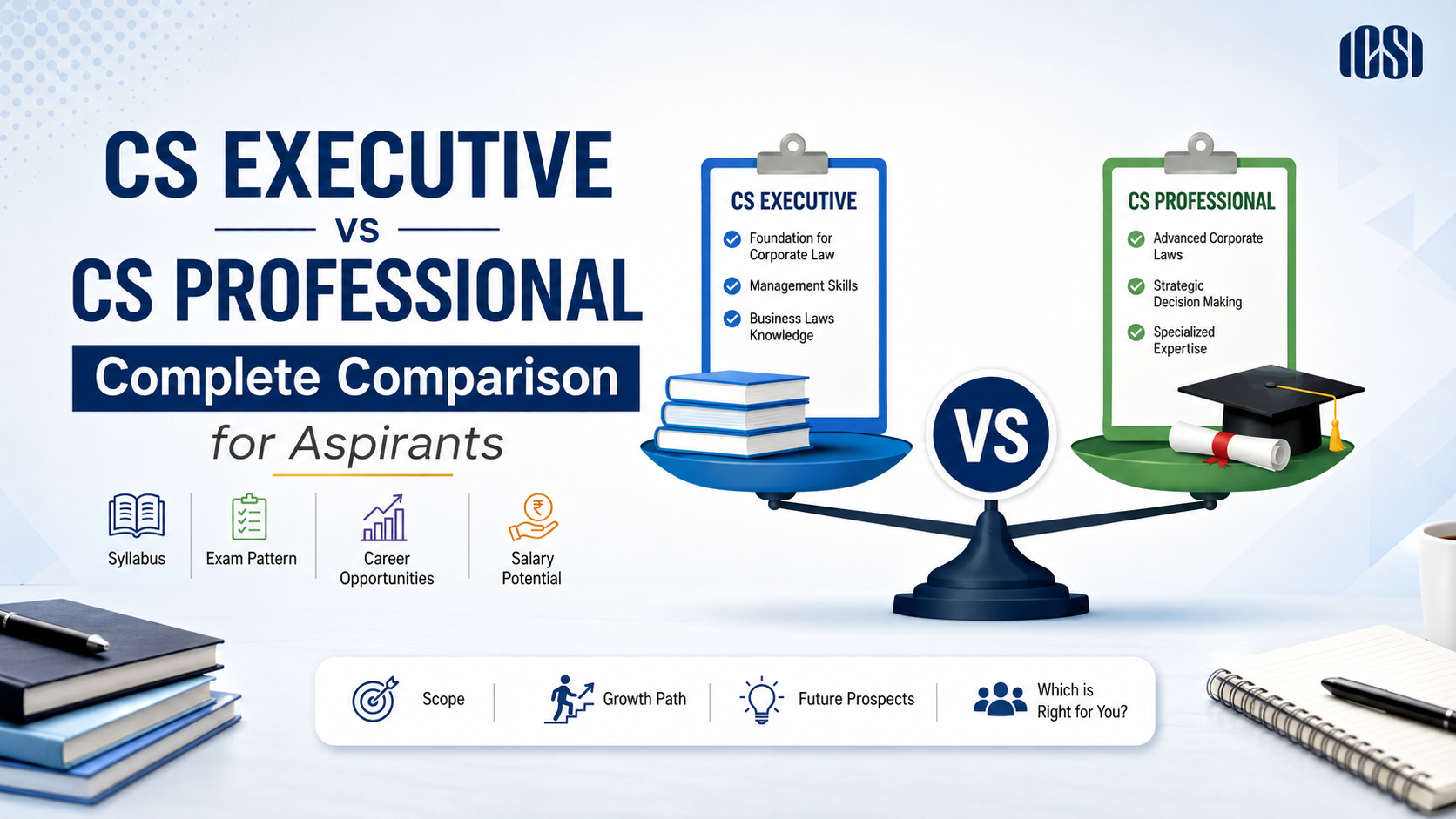 ICSI

CS EXECUTIVE
VS
CS PROFESSIONAL
Complete Comparison
for Aspirants

Syllabus
Exam Pattern
Career Opportunities
Salary Potential

CS EXECUTIVE
Foundation for Corporate Law
Management Skills
Business Laws Knowledge

VS

CS PROFESSIONAL
Advanced Corporate Laws
Strategic Decision Making
Specialized Expertise

Scope
Growth Path
Future Prospects
Which is Right for You?